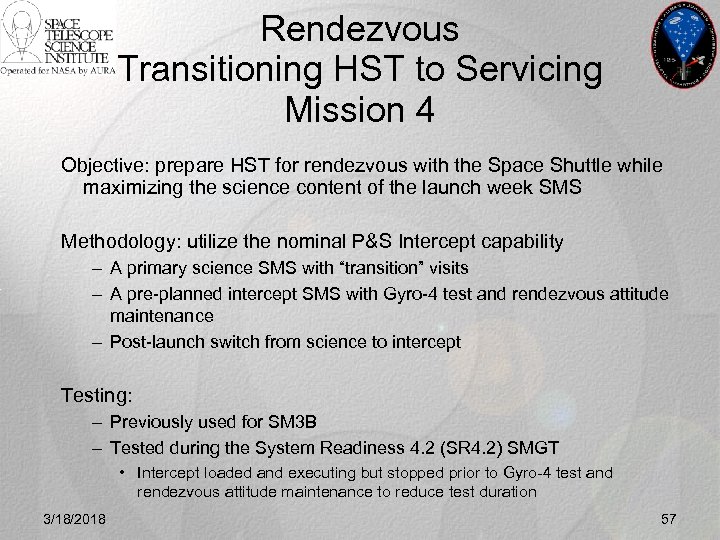 SPACE TELESCOPE SCIENCE INSTITUTE
Operated for NASA by AURA

Rendezvous
Transitioning HST to Servicing Mission 4

Objective: prepare HST for rendezvous with the Space Shuttle while maximizing the science content of the launch week SMS

Methodology: utilize the nominal P&S Intercept capability
– A primary science SMS with "transition" visits
– A pre-planned intercept SMS with Gyro-4 test and rendezvous attitude maintenance
– Post-launch switch from science to intercept

Testing:
– Previously used for SM3B
– Tested during the System Readiness 4.2 (SR4.2) SMGT
• Intercept loaded and executing but stopped prior to Gyro-4 test and rendezvous attitude maintenance to reduce test duration

3/18/2018

57